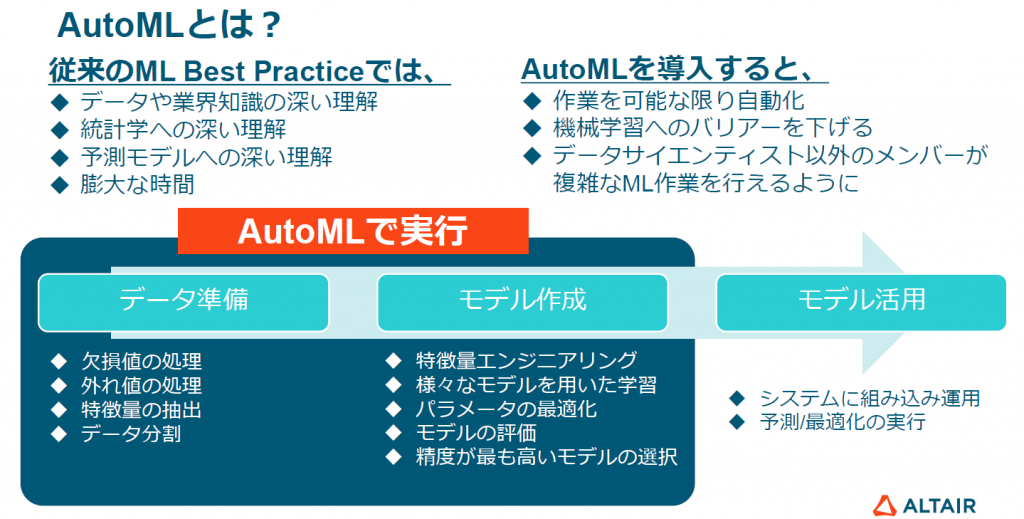 AutoMLとは？

従来のML Best Practiceでは、
◆ データや業界知識の深い理解
◆ 統計学への深い理解
◆ 予測モデルへの深い理解
◆ 膨大な時間

AutoMLを導入すると、
◆ 作業を可能な限り自動化
◆ 機械学習へのバリアーを下げる
◆ データサイエンティスト以外のメンバーが複雑なML作業を行えるように

AutoMLで実行

データ準備
◆ 欠損値の処理
◆ 外れ値の処理
◆ 特徴量の抽出
◆ データ分割

モデル作成
◆ 特徴量エンジニアリング
◆ 様々なモデルを用いた学習
◆ パラメータの最適化
◆ モデルの評価
◆ 精度が最も高いモデルの選択

モデル活用
◆ システムに組み込み運用
◆ 予測/最適化の実行

ALTAIR